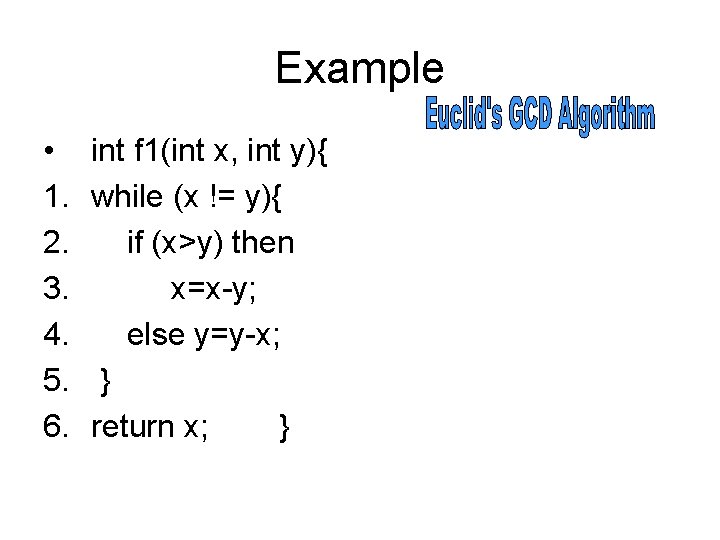 Example

Euclid's GCD Algorithm

• int f1(int x, int y){
1. while (x != y){
2. if (x>y) then
3. x=x-y;
4. else y=y-x;
5. }
6. return x; }